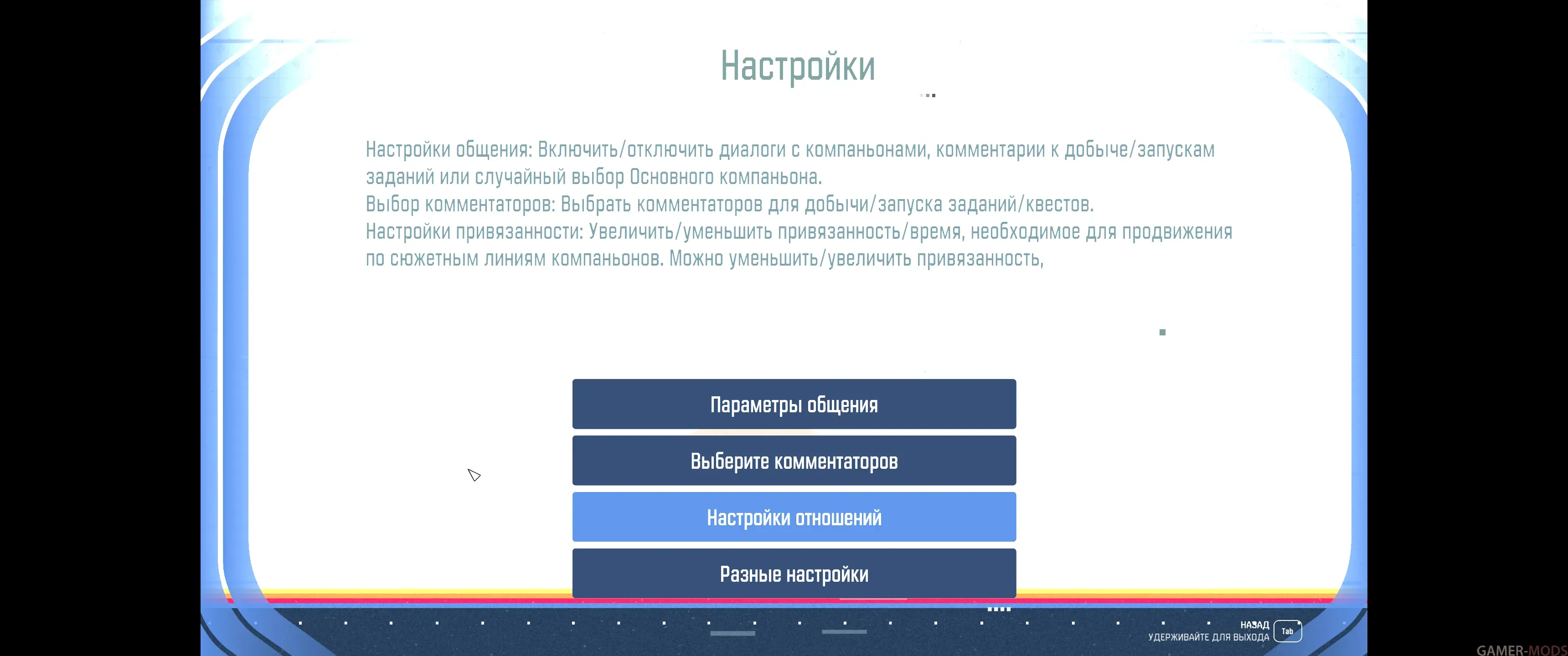 Настройки

Настройки общения: Включить/отключить диалоги с компаньонами, комментарии к добыче/запускам заданий или случайный выбор Основного компаньона.
Выбор комментаторов: Выбрать комментаторов для добычи/запуска заданий/квестов.
Настройки привязанности: Увеличить/уменьшить привязанность/время, необходимое для продвижения по сюжетным линиям компаньонов. Можно уменьшить/увеличить привязанность,

Параметры общения

Выберите комментаторов

Настройки отношений

Разные настройки

НАЗАД
УДЕРЖИВАЙТЕ ДЛЯ ВЫХОДА
Tab

GAMER-MODS